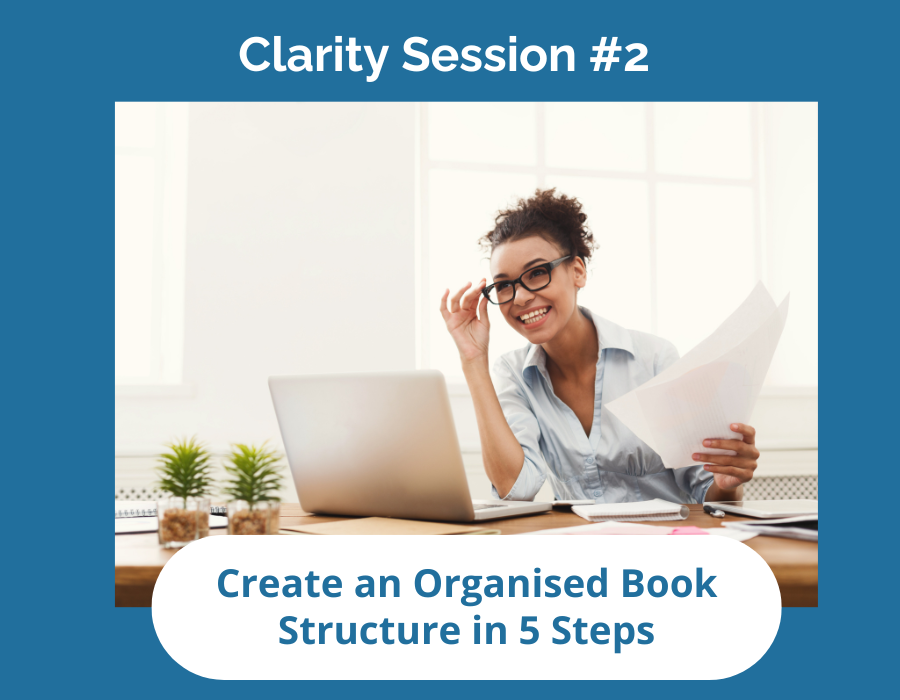 Clarity Session #2

Create an Organised Book Structure in 5 Steps